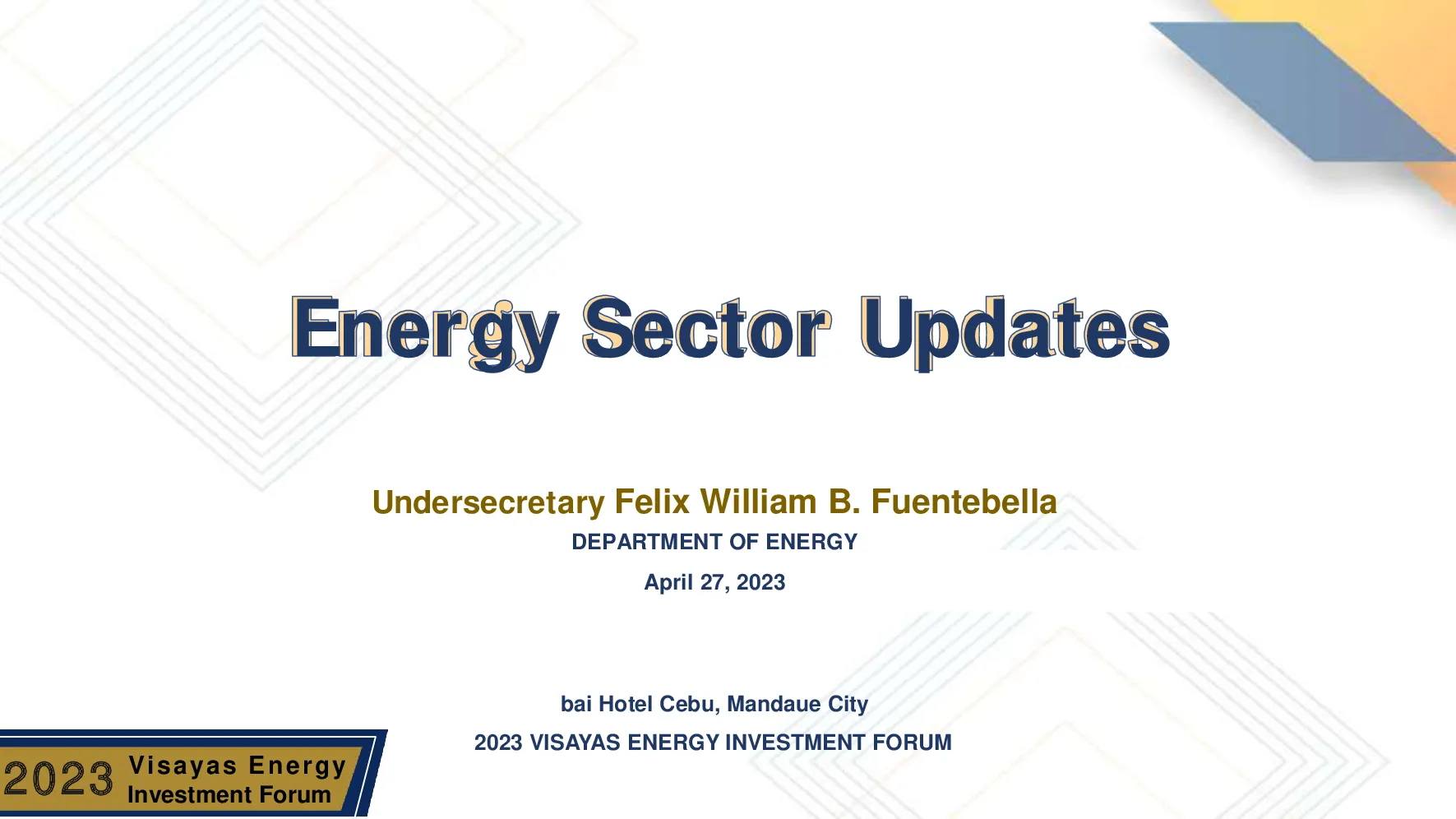 Energy Sector Updates

Undersecretary Felix William B. Fuentebella
DEPARTMENT OF ENERGY
April 27, 2023

bai Hotel Cebu, Mandaue City
2023 VISAYAS ENERGY INVESTMENT FORUM

2023 Visayas Energy Investment Forum